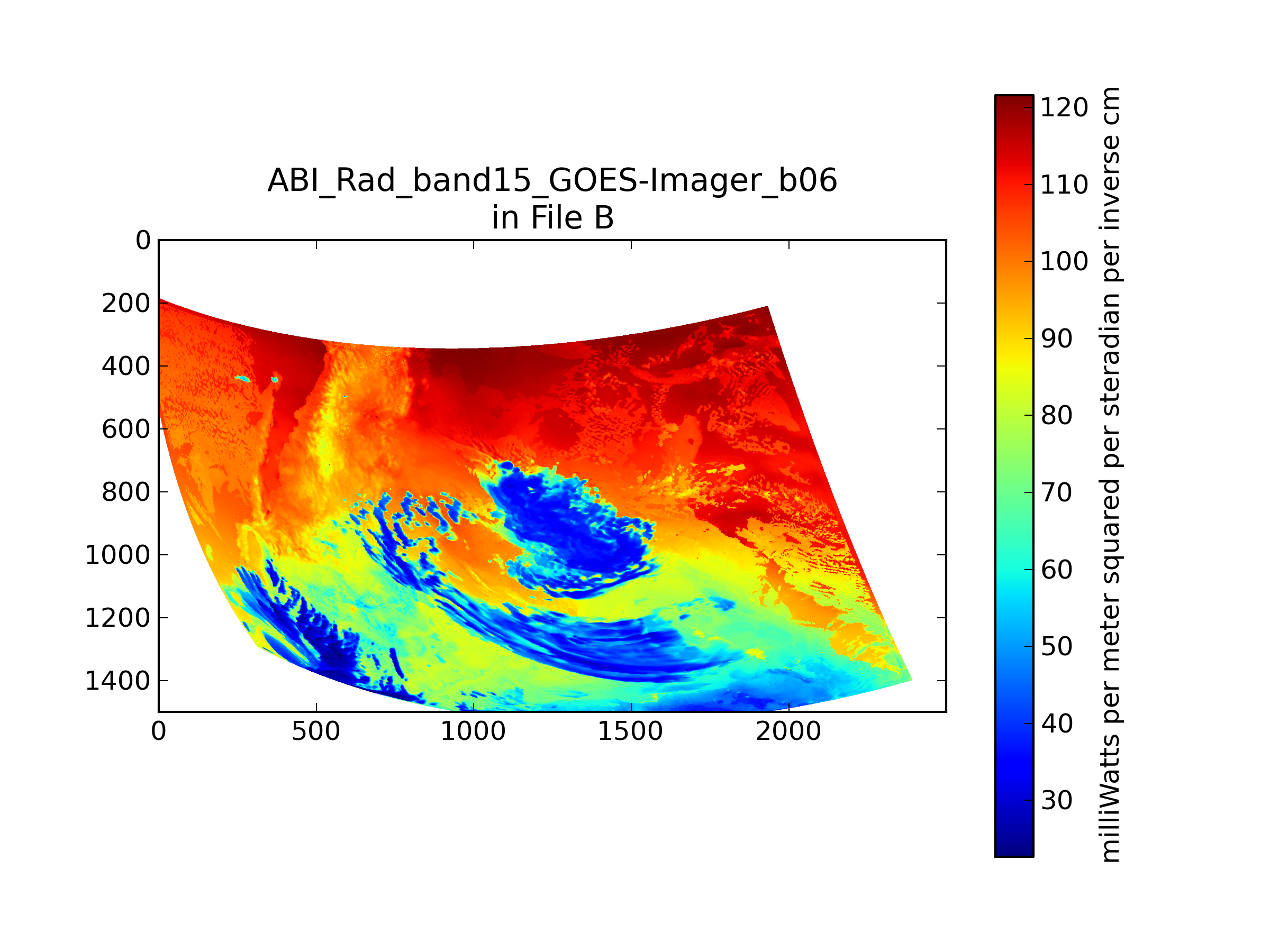 ABI_Rad_band15_GOES-Imager_b06
in File B

0
200
400
600
800
1000
1200
1400

0
500
1000
1500
2000

120
110
100
90
80
70
60
50
40
30

milliWatts per meter squared per steradian per inverse cm